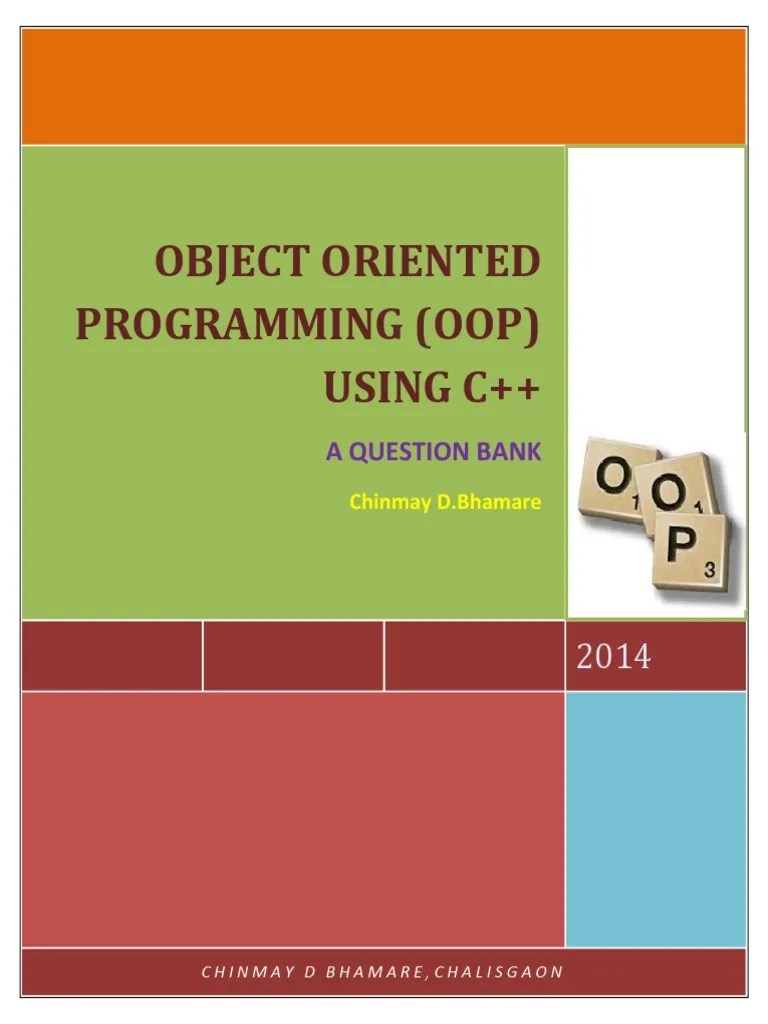 OBJECT ORIENTED PROGRAMMING (OOP) USING C++

A QUESTION BANK

Chinmay D.Bhamare

O 1 O 1 P 3

2014

CHINMAY D BHAMARE, CHALISGAON